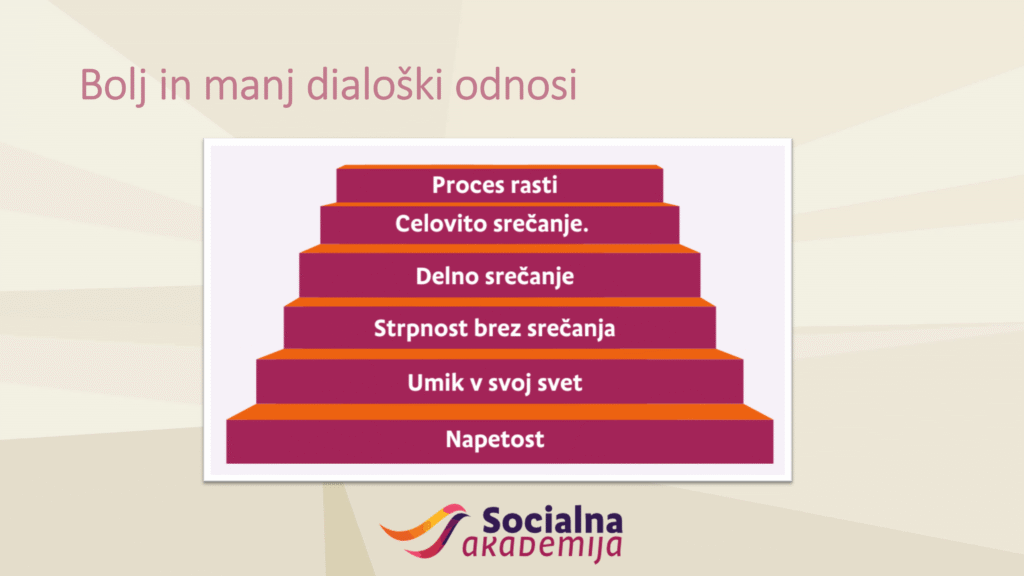 Bolj in manj dialoški odnosi

Proces rasti

Celovito srečanje.

Delno srečanje

Strpnost brez srečanja

Umik v svoj svet

Napetost

Socialna akademija